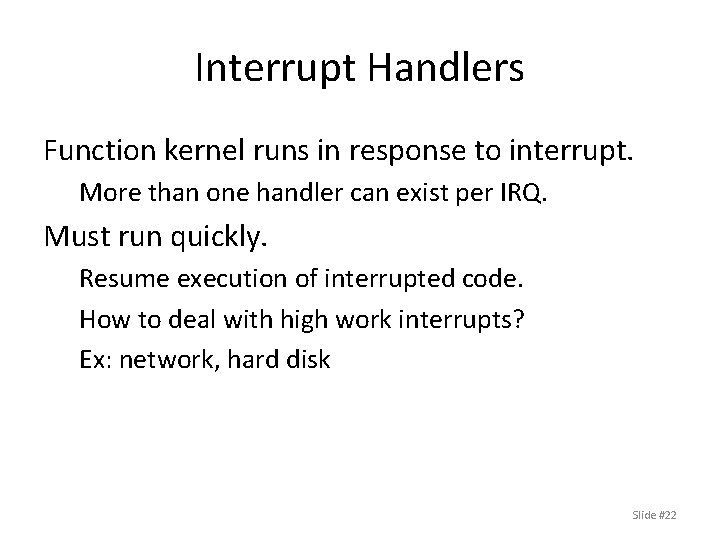 Interrupt Handlers

Function kernel runs in response to interrupt.

More than one handler can exist per IRQ.

Must run quickly.

Resume execution of interrupted code.

How to deal with high work interrupts?

Ex: network, hard disk

Slide #22